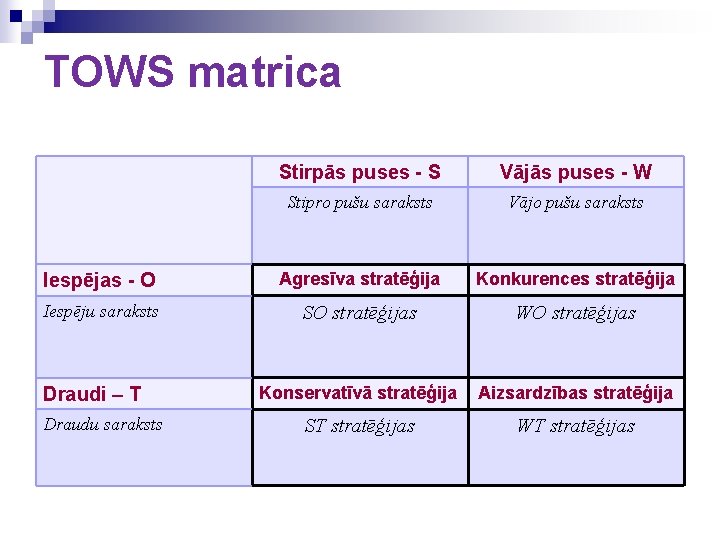 TOWS matrica

| | Stirpās puses - S | Vājās puses - W |
|---|---|---|
| | Stipro pušu saraksts | Vājo pušu saraksts |
| Iespējas - O | Agresīva stratēģija | Konkurences stratēģija |
| Iespēju saraksts | SO stratēģijas | WO stratēģijas |
| Draudi – T | Konservatīvā stratēģija | Aizsardzības stratēģija |
| Draudu saraksts | ST stratēģijas | WT stratēģijas |